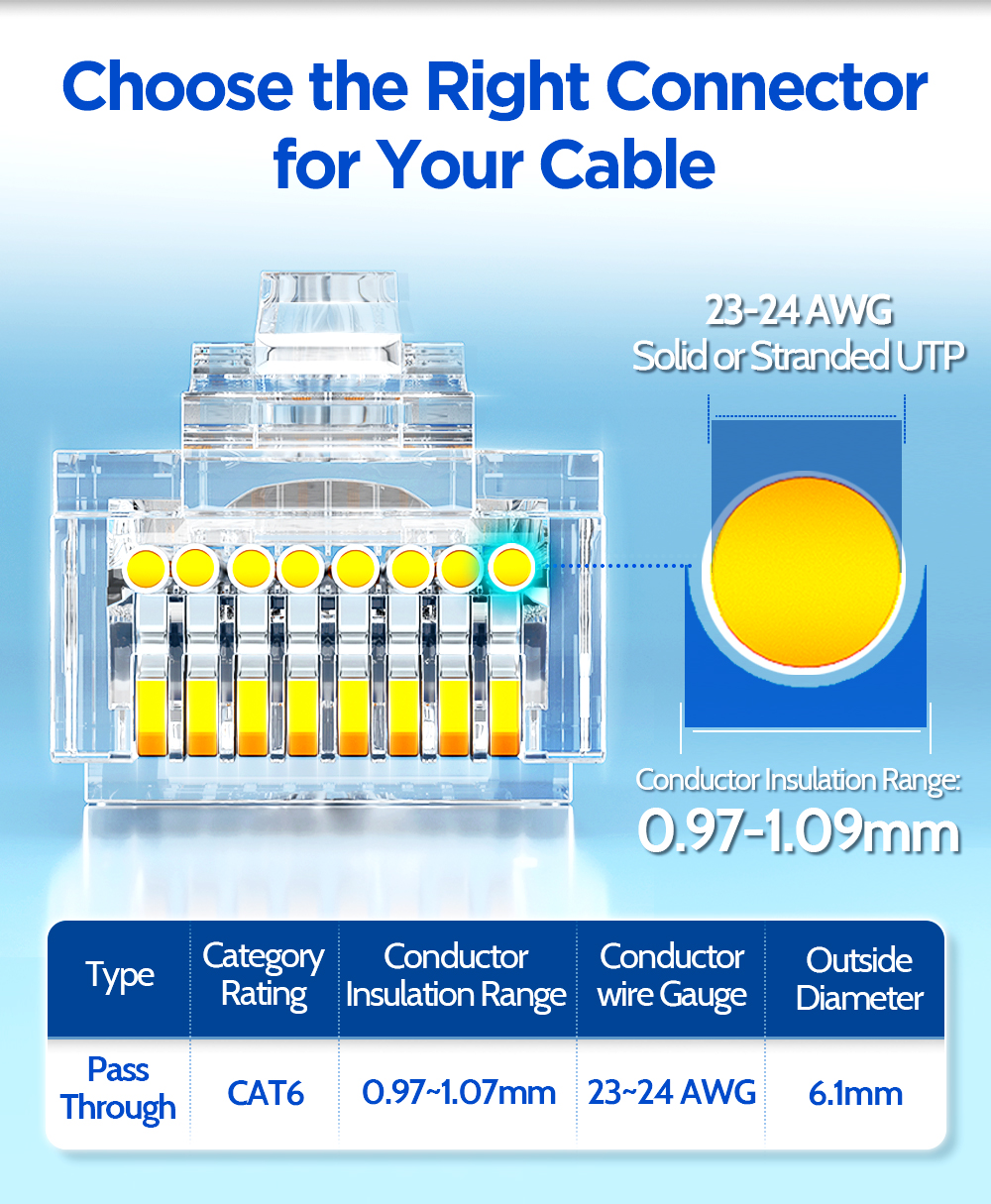 Choose the Right Connector for Your Cable

23-24 AWG
Solid or Stranded UTP

Conductor Insulation Range:
0.97-1.09mm

| Type | Category Rating | Conductor Insulation Range | Conductor wire Gauge | Outside Diameter |
|---|---|---|---|---|
| Pass Through | CAT6 | 0.97~1.07mm | 23~24 AWG | 6.1mm |